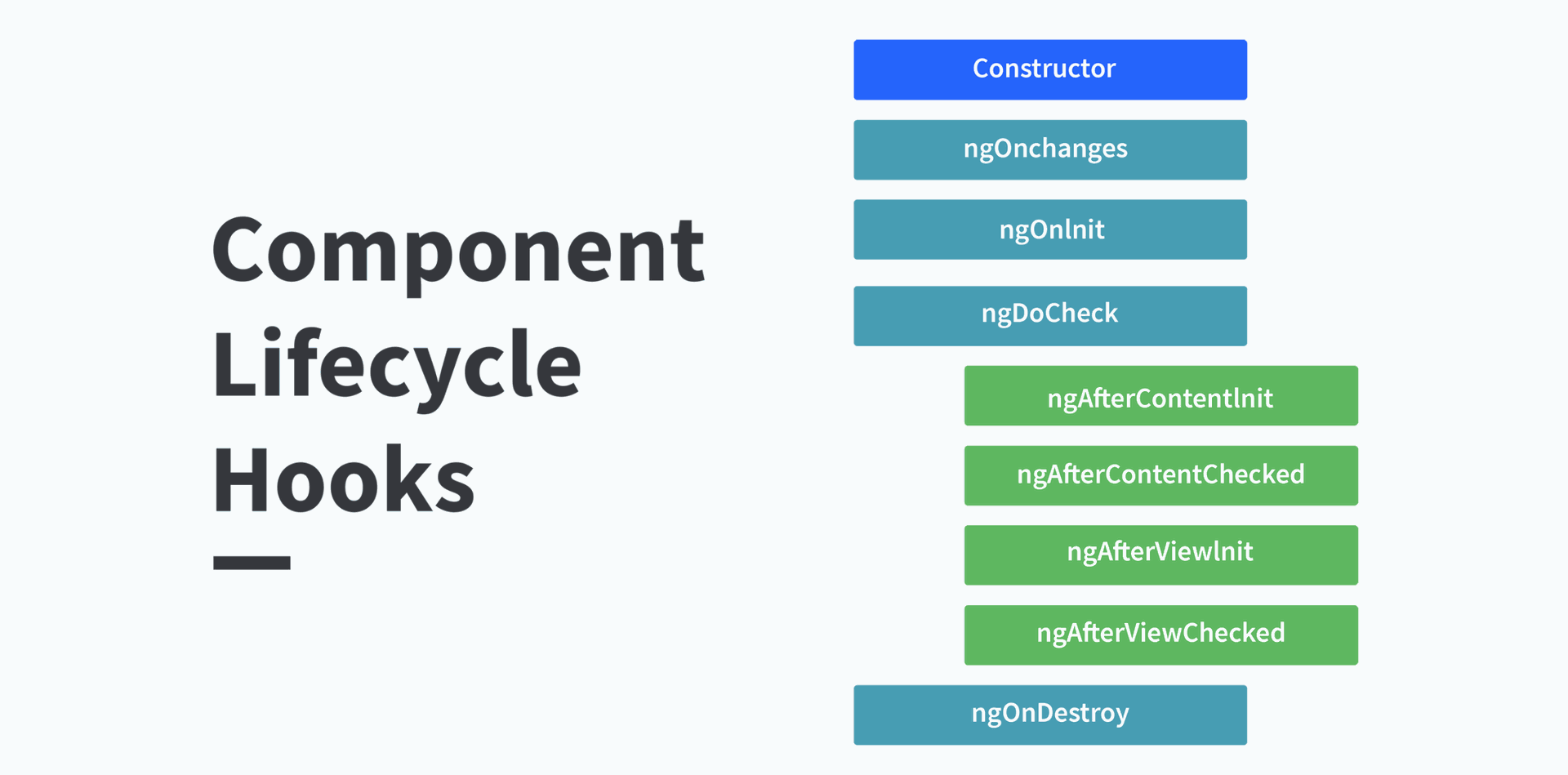 Component Lifecycle Hooks

Constructor

ngOnchanges

ngOnInit

ngDoCheck

ngAfterContentInit

ngAfterContentChecked

ngAfterViewInit

ngAfterViewChecked

ngOnDestroy